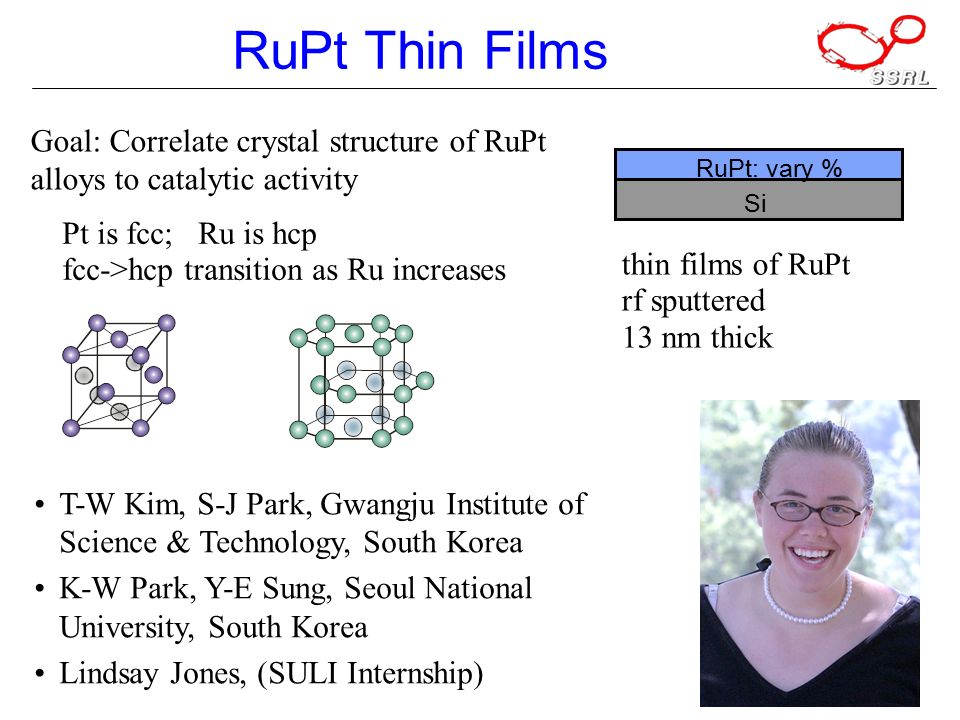 RuPt Thin Films

SSRL

Goal: Correlate crystal structure of RuPt alloys to catalytic activity

Pt is fcc; Ru is hcp
fcc->hcp transition as Ru increases

RuPt: vary %
Si

thin films of RuPt
rf sputtered
13 nm thick

• T-W Kim, S-J Park, Gwangju Institute of Science & Technology, South Korea
• K-W Park, Y-E Sung, Seoul National University, South Korea
• Lindsay Jones, (SULI Internship)